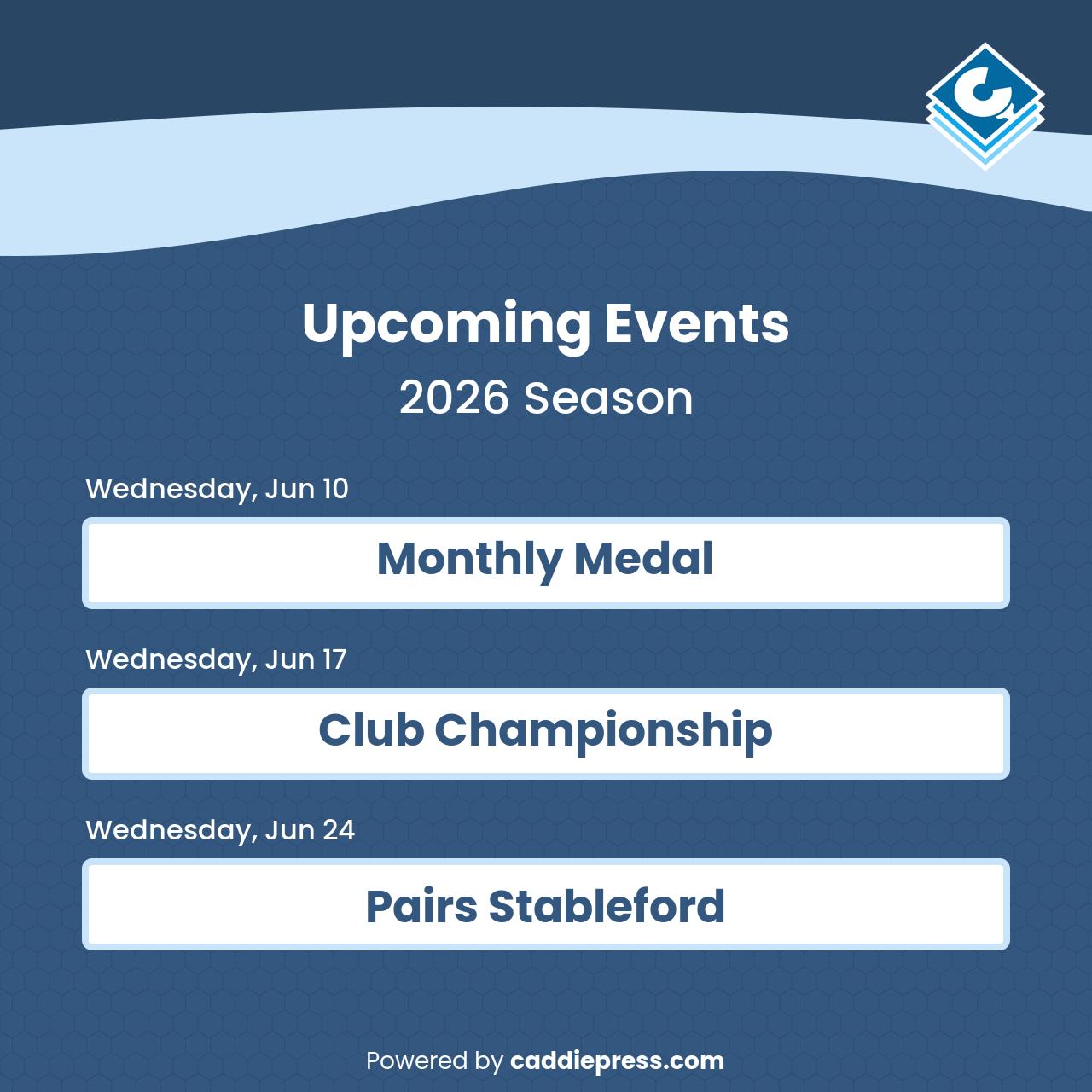 Upcoming Events
2026 Season

Wednesday, Jun 10

Monthly Medal

Wednesday, Jun 17

Club Championship

Wednesday, Jun 24

Pairs Stableford

Powered by caddiepress.com